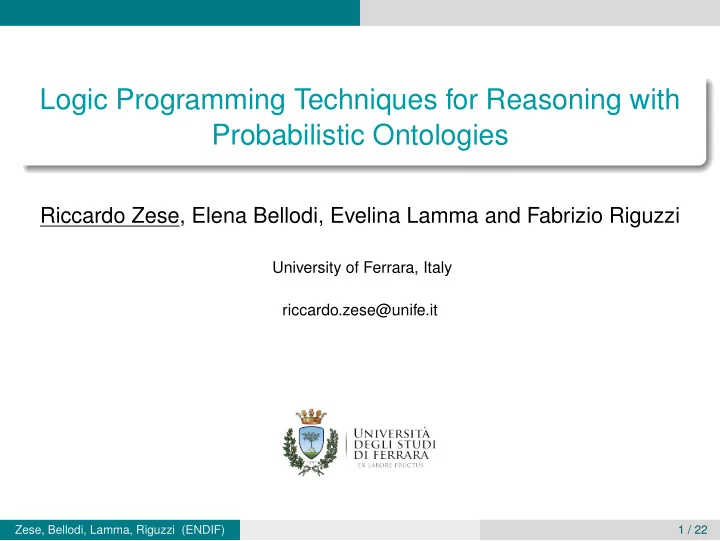 Logic Programming Techniques for Reasoning with Probabilistic Ontologies

Riccardo Zese, Elena Bellodi, Evelina Lamma and Fabrizio Riguzzi

University of Ferrara, Italy

riccardo.zese@unife.it

UNIVERSITÀ DEGLI STUDI DI FERRARA
EX LABORE FRUCTUS

Zese, Bellodi, Lamma, Riguzzi (ENDIF)

1 / 22